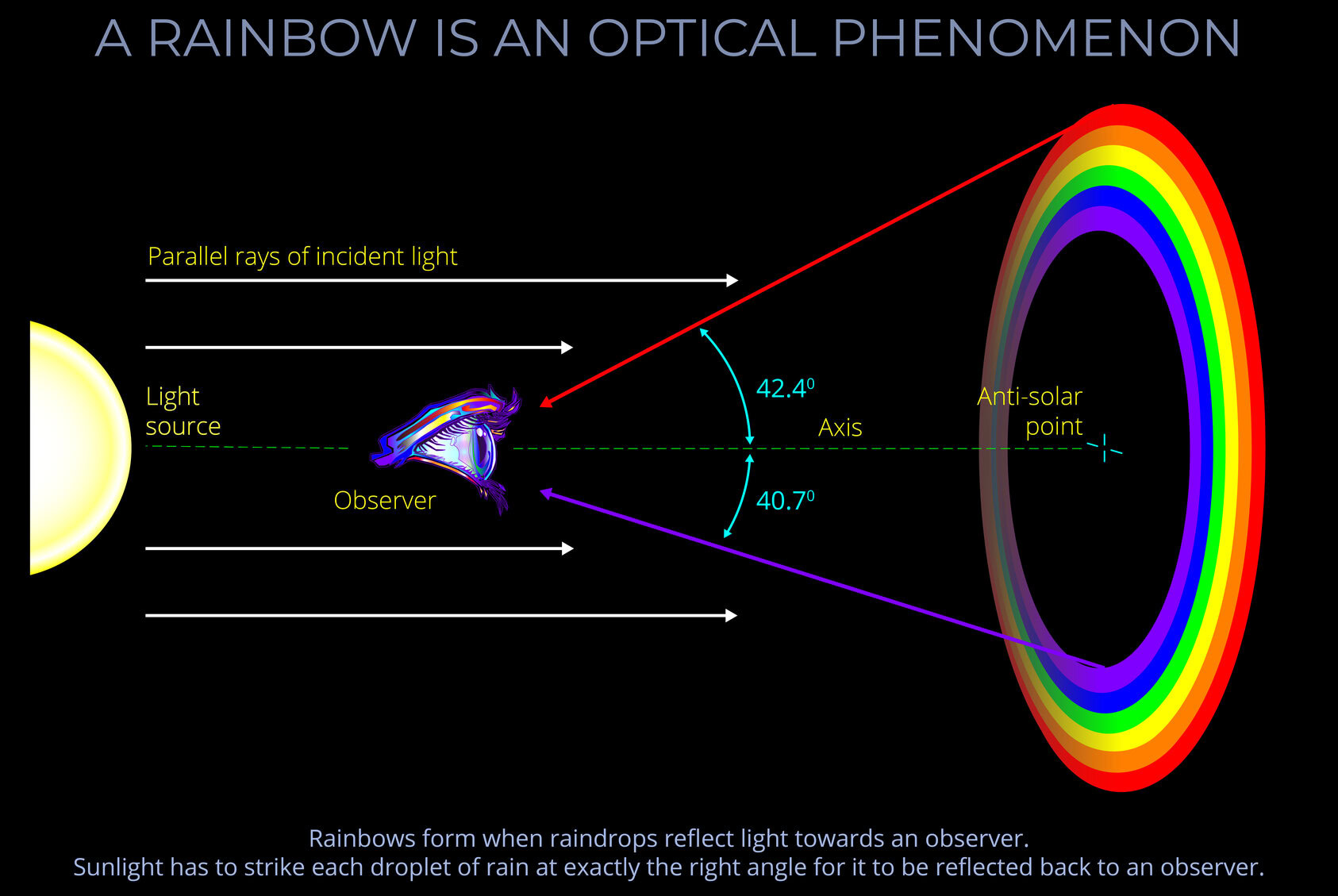 A RAINBOW IS AN OPTICAL PHENOMENON

Parallel rays of incident light

Light source

Observer

$42.4^0$

Axis

$40.7^0$

Anti-solar point

Rainbows form when raindrops reflect light towards an observer.
Sunlight has to strike each droplet of rain at exactly the right angle for it to be reflected back to an observer.